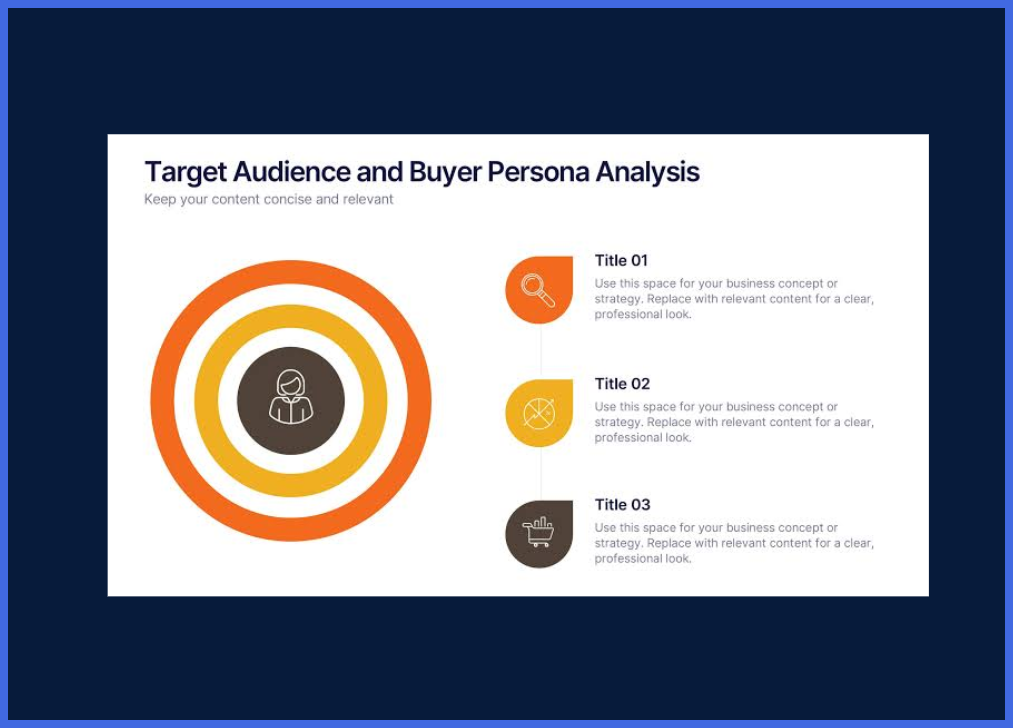 Target Audience and Buyer Persona Analysis

Keep your content concise and relevant

Title 01

Use this space for your business concept or strategy. Replace with relevant content for a clear, professional look.

Title 02

Use this space for your business concept or strategy. Replace with relevant content for a clear, professional look.

Title 03

Use this space for your business concept or strategy. Replace with relevant content for a clear, professional look.